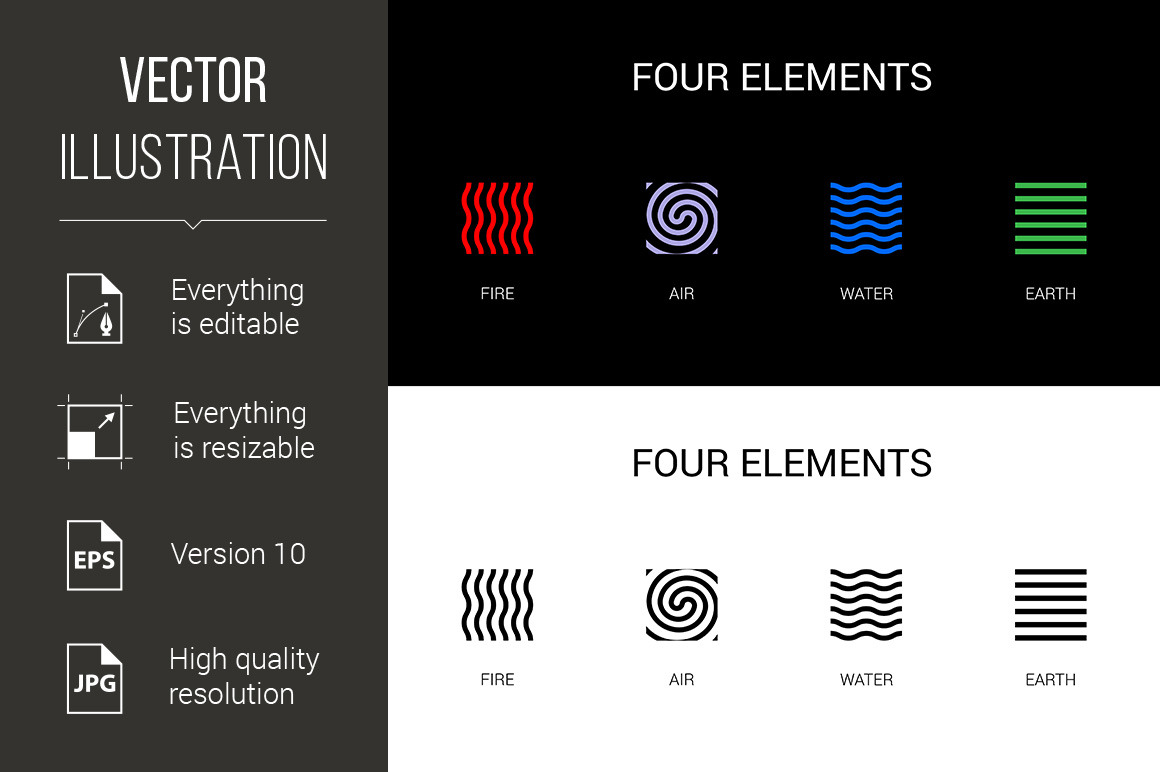 VECTOR
ILLUSTRATION

Everything is editable

Everything is resizable

EPS

Version 10

JPG

High quality resolution

FOUR ELEMENTS

FIRE

AIR

WATER

EARTH

FOUR ELEMENTS

FIRE

AIR

WATER

EARTH